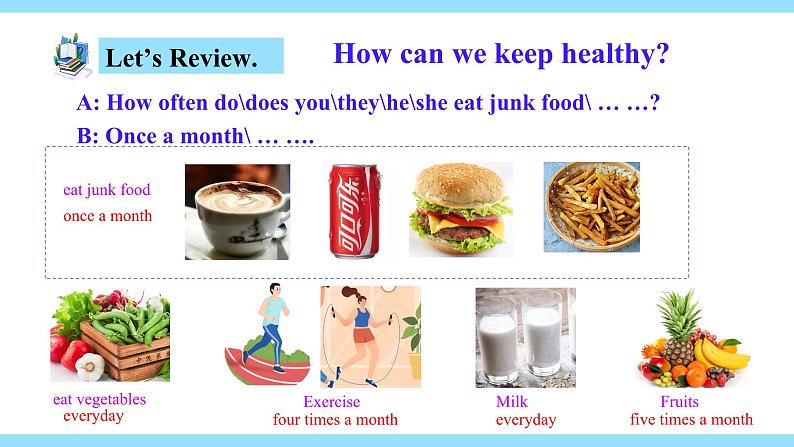 Let's Review.

How can we keep healthy?

A: How often do\does you\they\he\she eat junk food\ … …?

B: Once a month\ … ….

eat junk food
once a month

可口可乐

eat vegetables
everyday

Exercise
four times a month

Milk
everyday

Fruits
five times a month